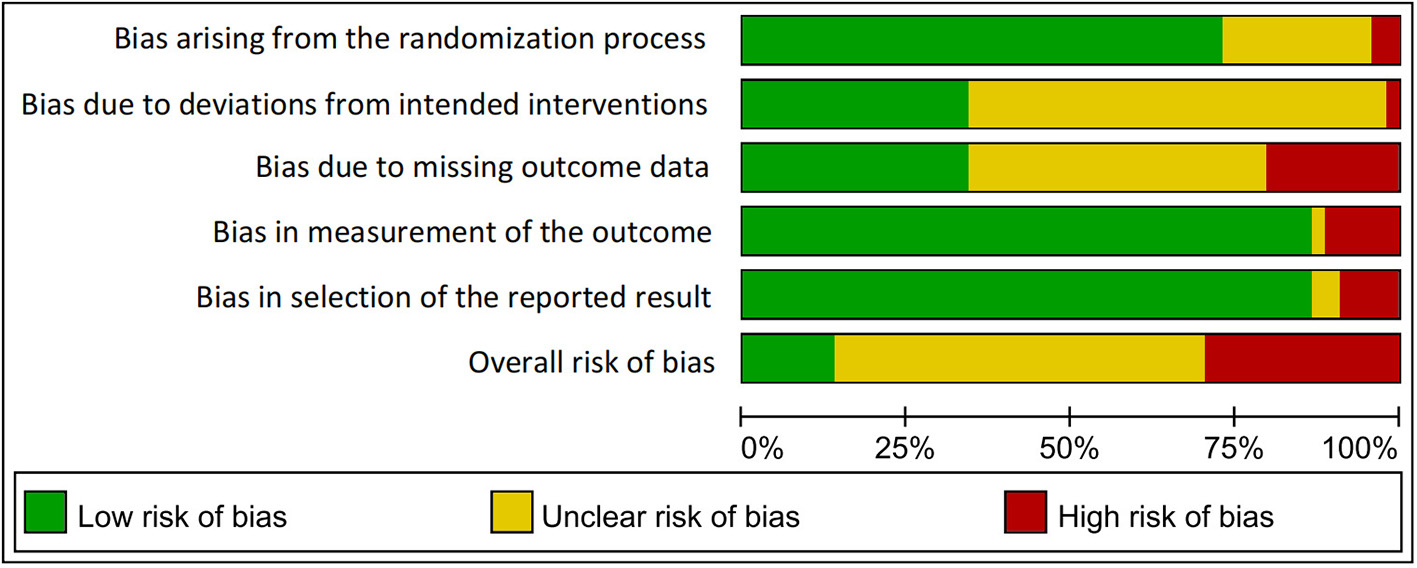 Bias arising from the randomization process

Bias due to deviations from intended interventions

Bias due to missing outcome data

Bias in measurement of the outcome

Bias in selection of the reported result

Overall risk of bias

0%
25%
50%
75%
100%

Low risk of bias
Unclear risk of bias
High risk of bias